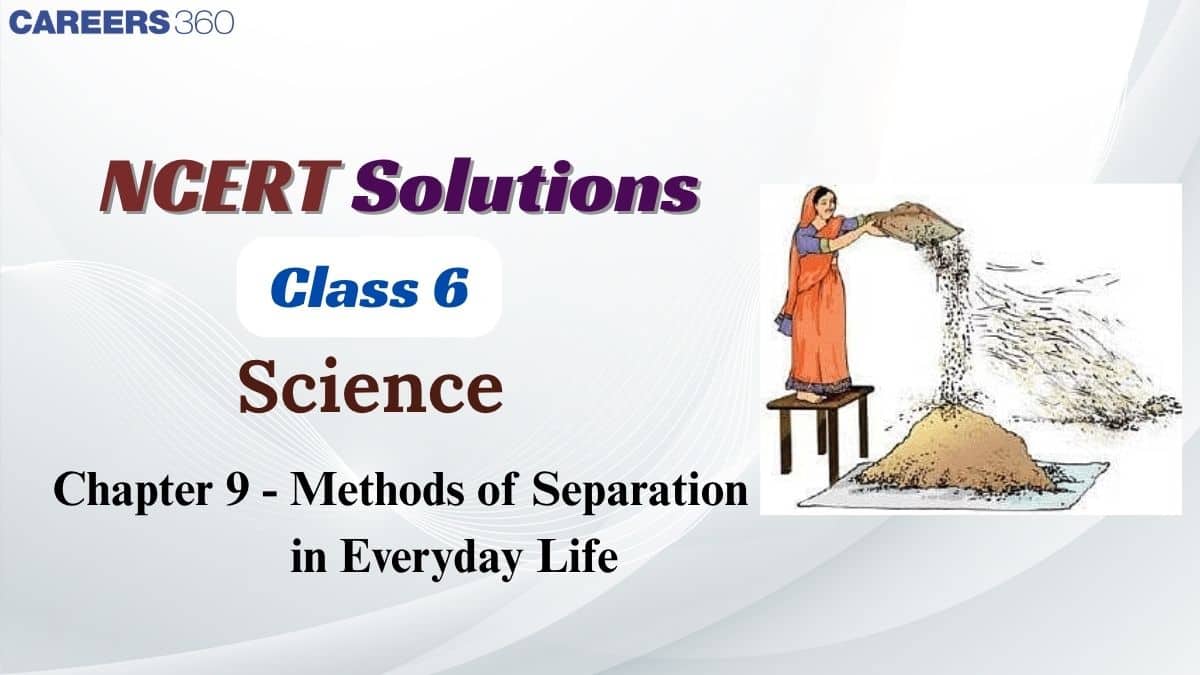 CAREERS 360

NCERT Solutions

Class 6

Science

Chapter 9 - Methods of Separation in Everyday Life